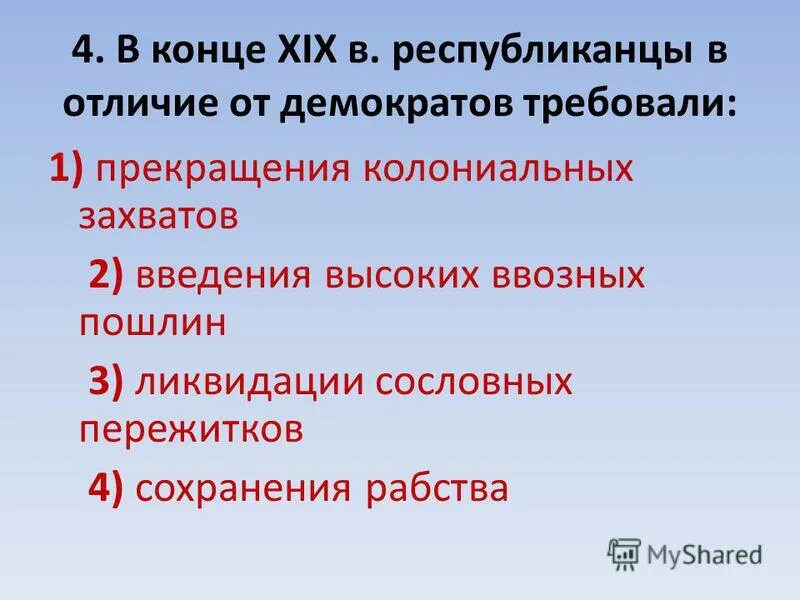 4. В конце XIX в. республиканцы в отличие от демократов требовали:

1) прекращения колониальных захватов

2) введения высоких ввозных пошлин

3) ликвидации сословных пережитков

4) сохранения рабства

MyShared